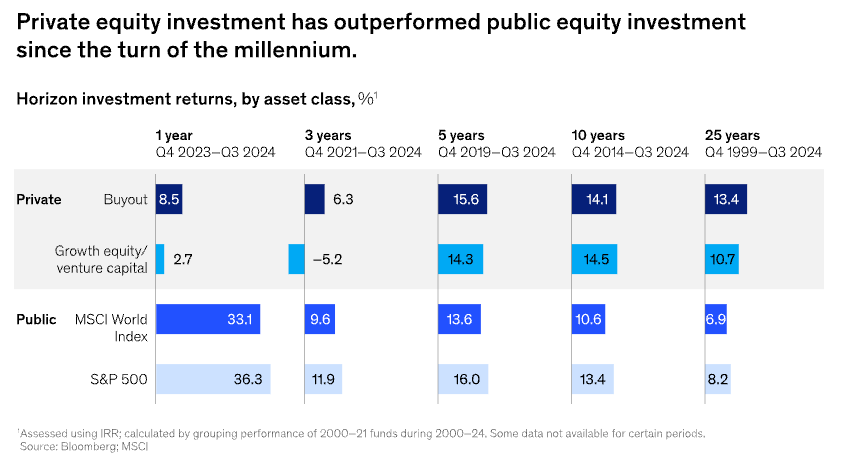 Private equity investment has outperformed public equity investment since the turn of the millennium.

Horizon investment returns, by asset class, %$^1$

| | | 1 year Q4 2023–Q3 2024 | 3 years Q4 2021–Q3 2024 | 5 years Q4 2019–Q3 2024 | 10 years Q4 2014–Q3 2024 | 25 years Q4 1999–Q3 2024 |
|---|---|---|---|---|---|---|
| Private | Buyout | 8.5 | 6.3 | 15.6 | 14.1 | 13.4 |
| | Growth equity/ venture capital | 2.7 | –5.2 | 14.3 | 14.5 | 10.7 |
| Public | MSCI World Index | 33.1 | 9.6 | 13.6 | 10.6 | 6.9 |
| | S&P 500 | 36.3 | 11.9 | 16.0 | 13.4 | 8.2 |

$^1$Assessed using IRR; calculated by grouping performance of 2000–21 funds during 2000–24. Some data not available for certain periods.
Source: Bloomberg; MSCI